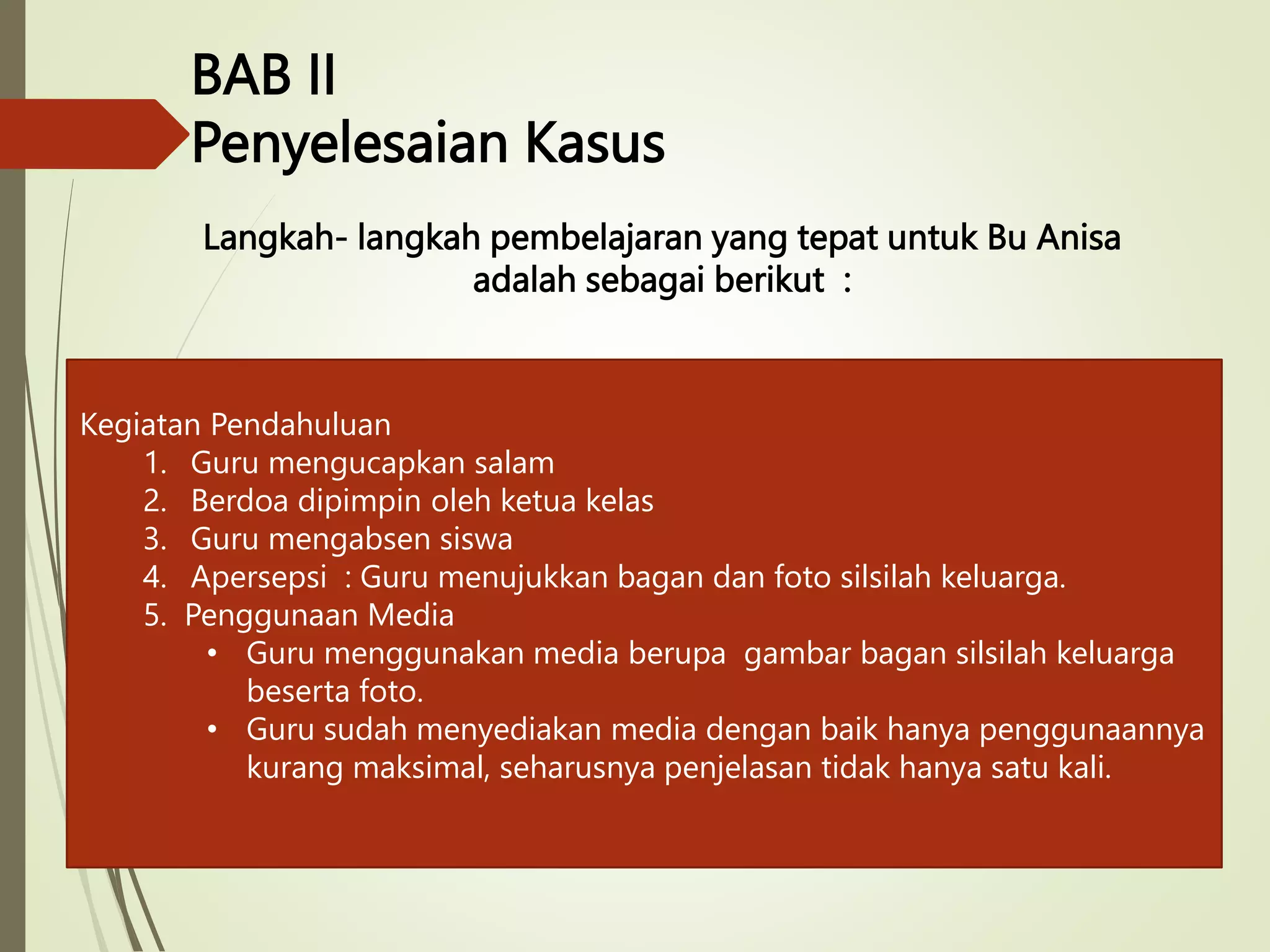 BAB II
Penyelesaian Kasus

Langkah- langkah pembelajaran yang tepat untuk Bu Anisa adalah sebagai berikut :

Kegiatan Pendahuluan
1. Guru mengucapkan salam
2. Berdoa dipimpin oleh ketua kelas
3. Guru mengabsen siswa
4. Apersepsi : Guru menujukkan bagan dan foto silsilah keluarga.
5. Penggunaan Media
• Guru menggunakan media berupa gambar bagan silsilah keluarga beserta foto.
• Guru sudah menyediakan media dengan baik hanya penggunaannya kurang maksimal, seharusnya penjelasan tidak hanya satu kali.